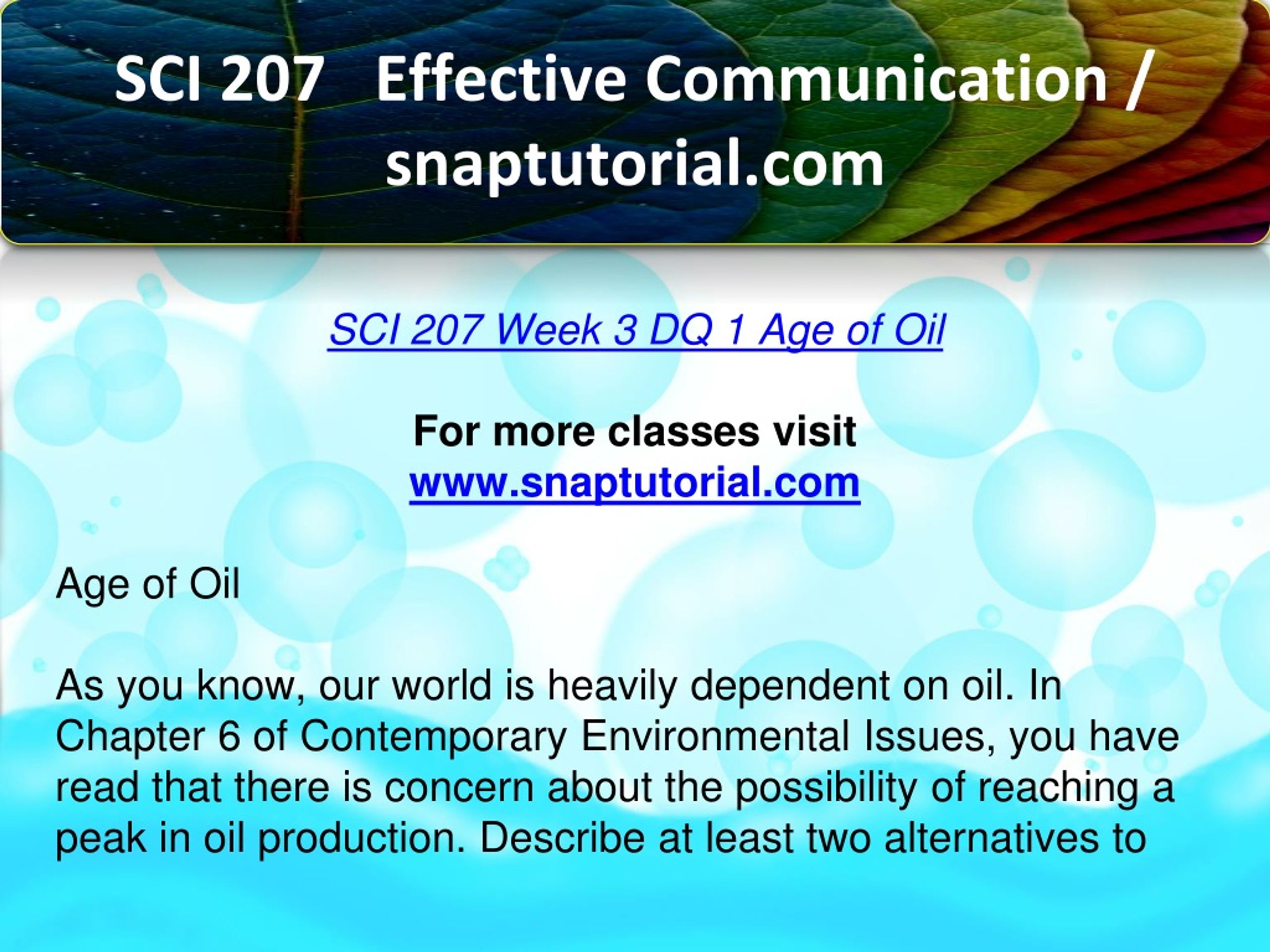 SCI 207 Effective Communication / snaptutorial.com

SCI 207 Week 3 DQ 1 Age of Oil

For more classes visit
www.snaptutorial.com

Age of Oil

As you know, our world is heavily dependent on oil. In Chapter 6 of Contemporary Environmental Issues, you have read that there is concern about the possibility of reaching a peak in oil production. Describe at least two alternatives to